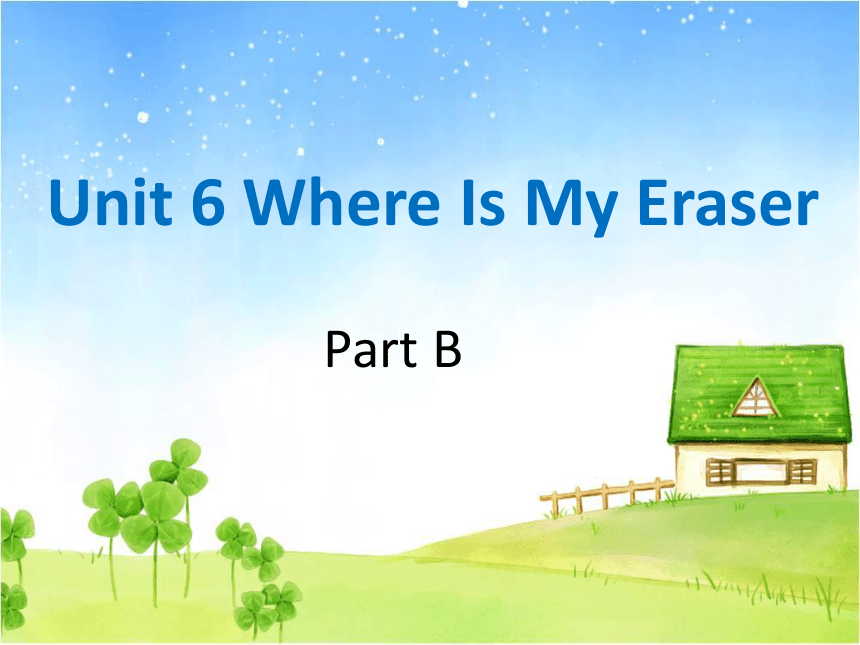 Unit 6 Where Is My Eraser

Part B